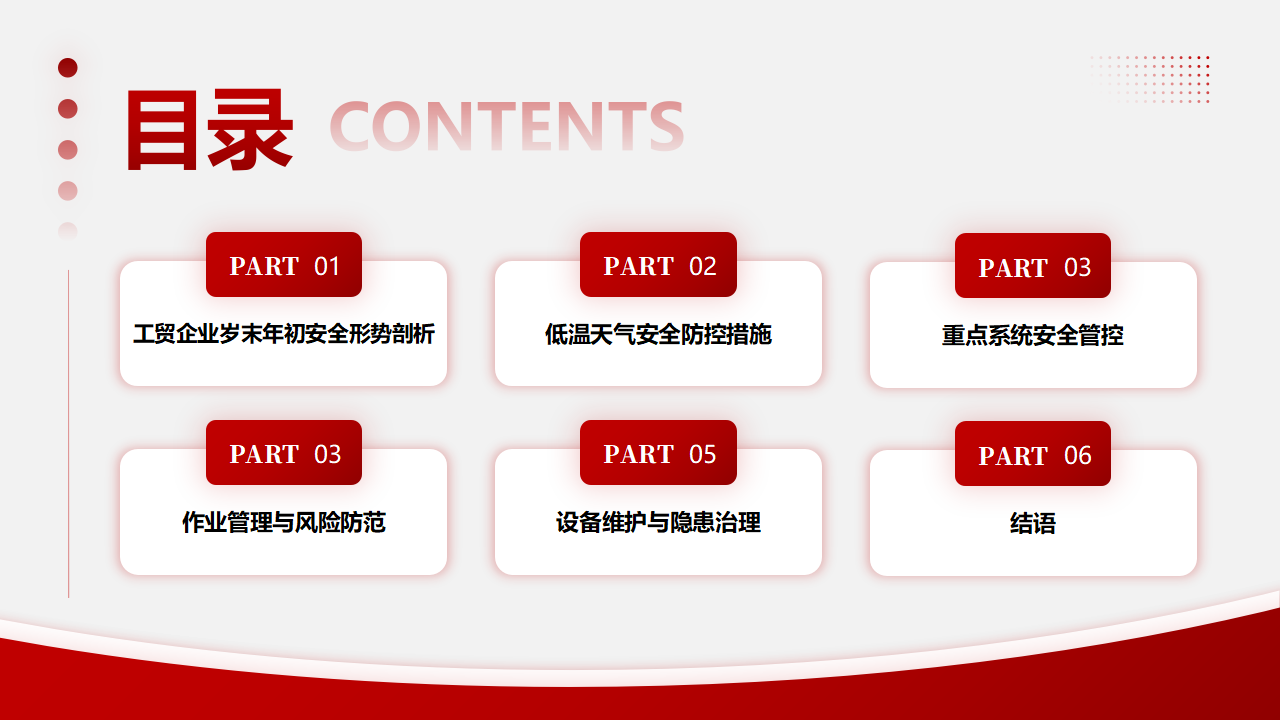 目录 CONTENTS

PART 01
工贸企业岁末年初安全形势剖析

PART 02
低温天气安全防控措施

PART 03
重点系统安全管控

PART 03
作业管理与风险防范

PART 05
设备维护与隐患治理

PART 06
结语